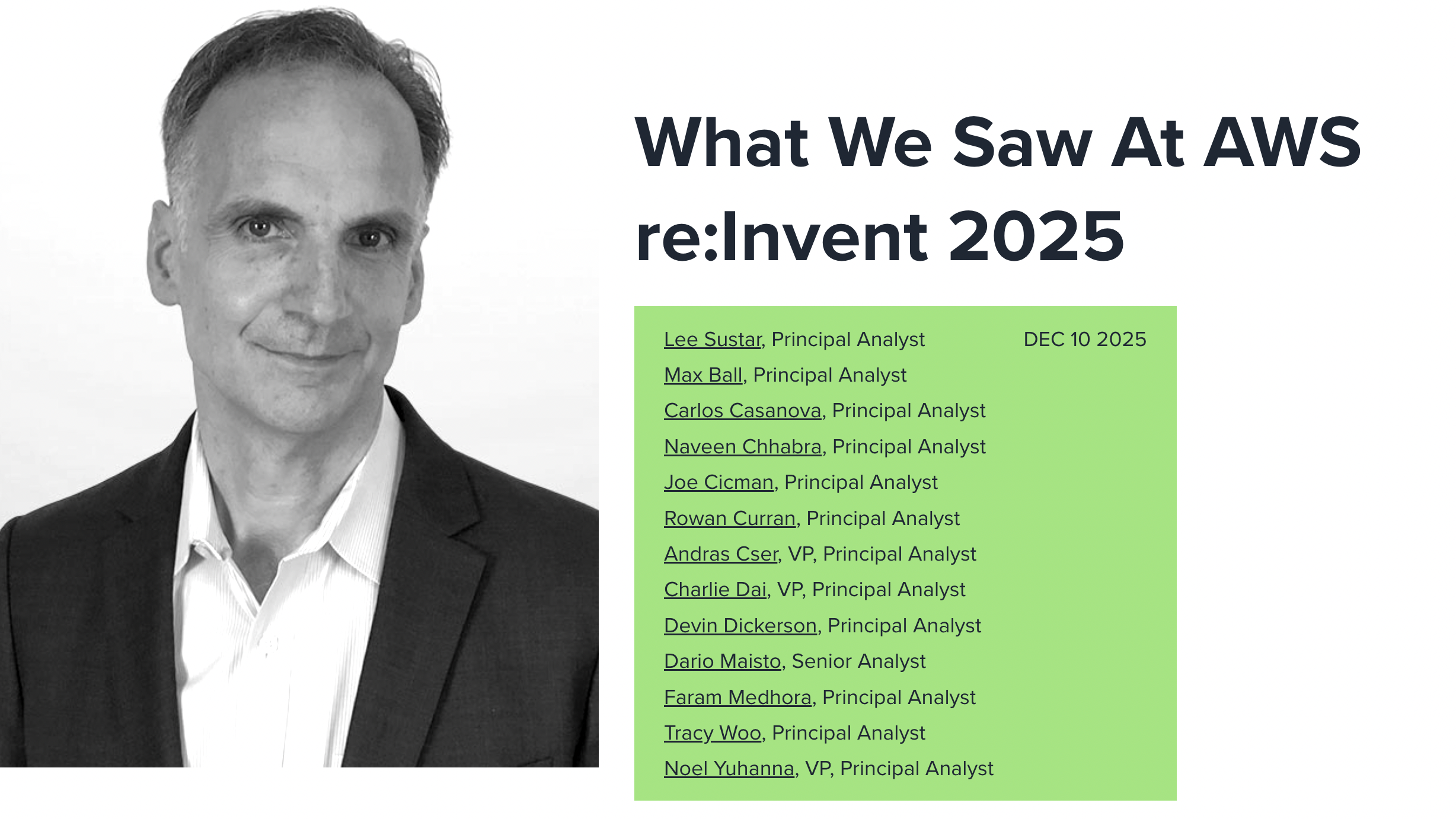 What We Saw At AWS re:Invent 2025

Lee Sustar, Principal Analyst
DEC 10 2025
Max Ball, Principal Analyst
Carlos Casanova, Principal Analyst
Naveen Chhabra, Principal Analyst
Joe Cicman, Principal Analyst
Rowan Curran, Principal Analyst
Andras Cser, VP, Principal Analyst
Charlie Dai, VP, Principal Analyst
Devin Dickerson, Principal Analyst
Dario Maisto, Senior Analyst
Faram Medhora, Principal Analyst
Tracy Woo, Principal Analyst
Noel Yuhanna, VP, Principal Analyst